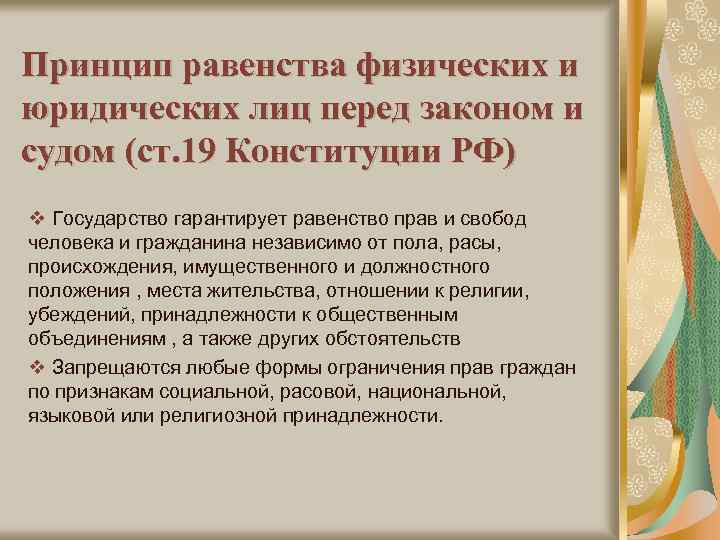 Принцип равенства физических и юридических лиц перед законом и судом (ст.19 Конституции РФ)

❖ Государство гарантирует равенство прав и свобод человека и гражданина независимо от пола, расы, происхождения, имущественного и должностного положения , места жительства, отношении к религии, убеждений, принадлежности к общественным объединениям , а также других обстоятельств

❖ Запрещаются любые формы ограничения прав граждан по признакам социальной, расовой, национальной, языковой или религиозной принадлежности.